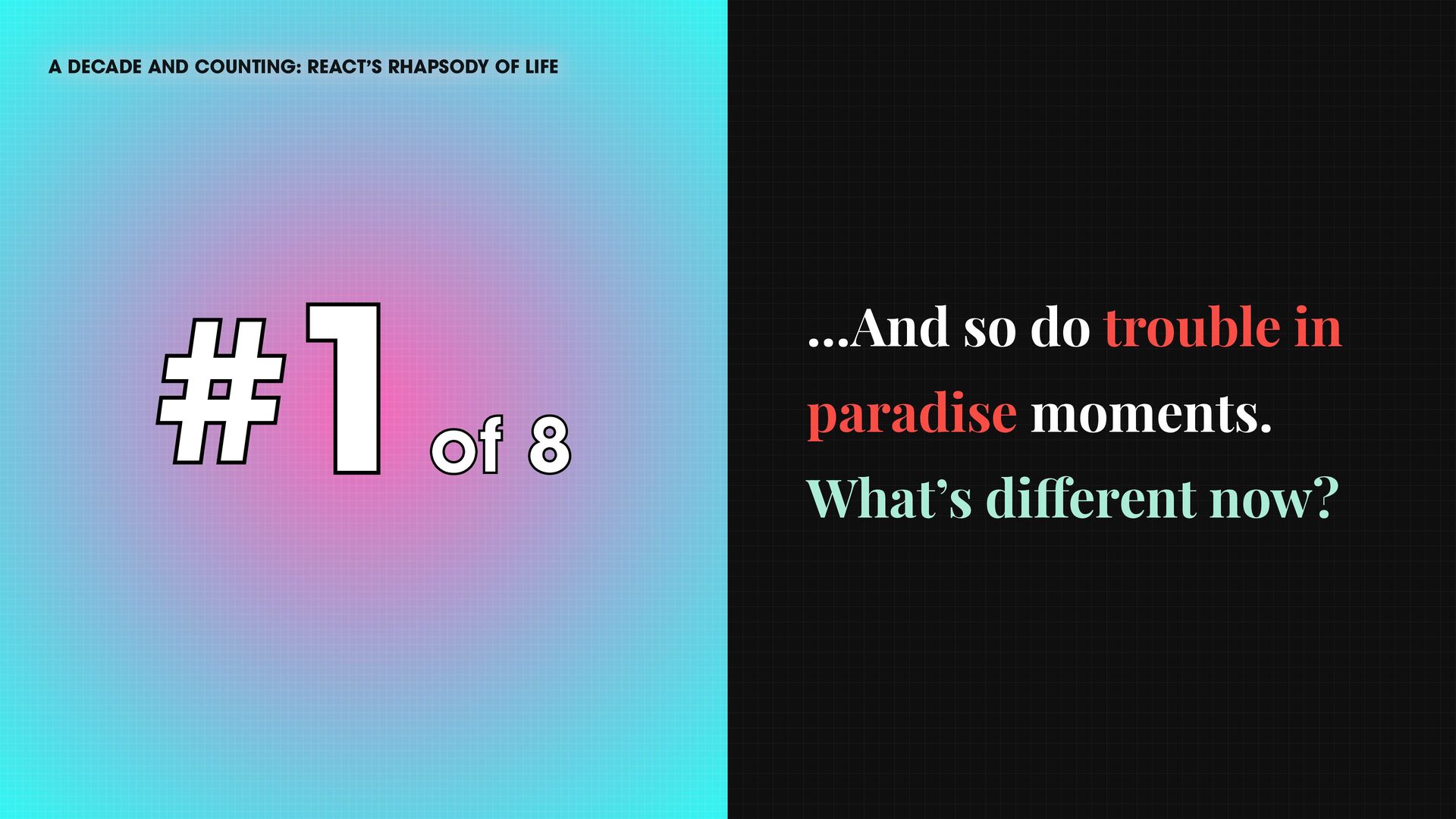 A DECADE AND COUNTING: REACT'S RHAPSODY OF LIFE

#1 of 8

...And so do trouble in paradise moments.

What's different now?